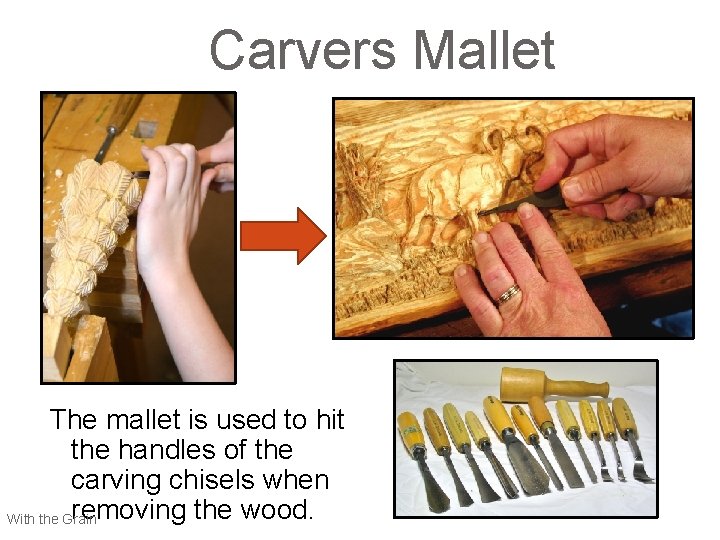 Carvers Mallet

The mallet is used to hit the handles of the carving chisels when removing the wood.

With the Grain